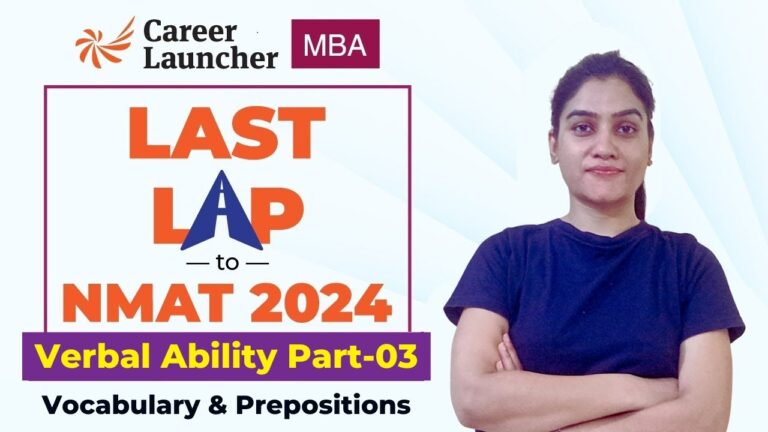 Career Launcher MBA

LAST LAP
— to —
NMAT 2024

Verbal Ability Part-03

Vocabulary & Prepositions